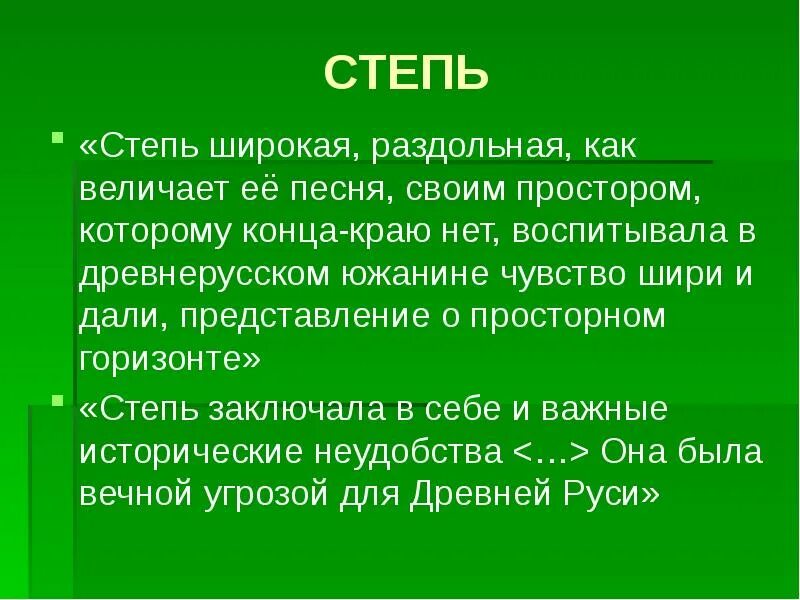 СТЕПЬ

«Степь широкая, раздольная, как величает её песня, своим простором, которому конца-краю нет, воспитывала в древнерусском южанине чувство шири и дали, представление о просторном горизонте»

«Степь заключала в себе и важные исторические неудобства <…> Она была вечной угрозой для Древней Руси»